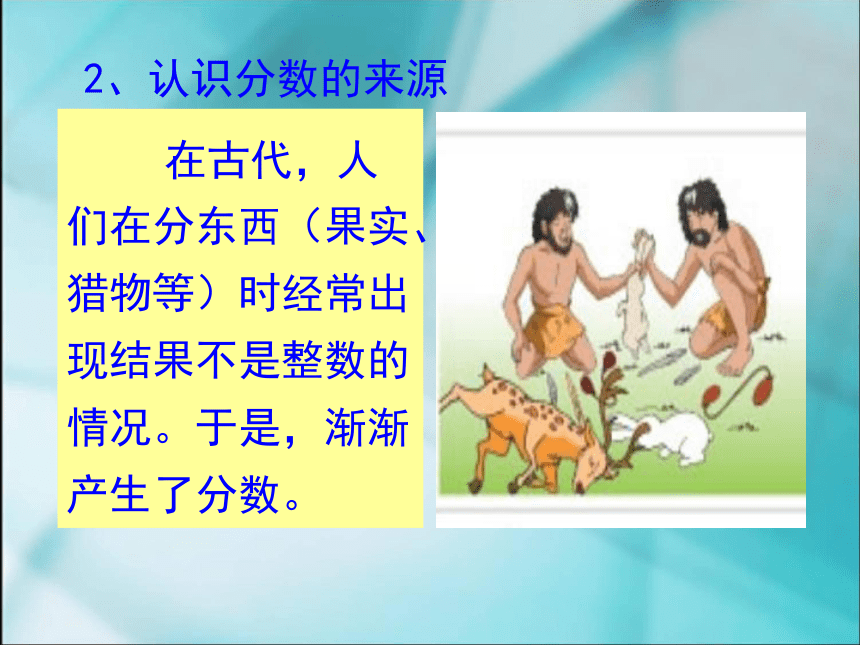 2、认识分数的来源

在古代，人们在分东西（果实、猎物等）时经常出现结果不是整数的情况。于是，渐渐产生了分数。